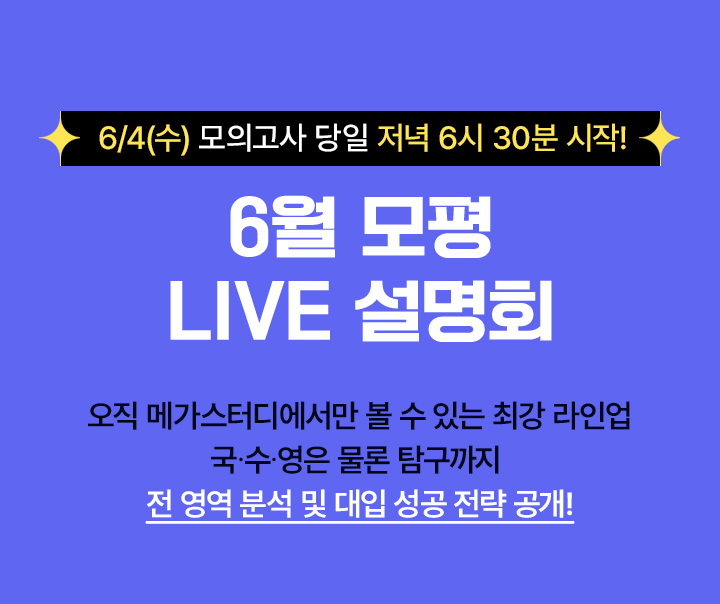 6/4(수) 모의고사 당일 저녁 6시 30분 시작!

6월 모평
LIVE 설명회

오직 메가스터디에서만 볼 수 있는 최강 라인업
국·수·영은 물론 탐구까지
전 영역 분석 및 대입 성공 전략 공개!